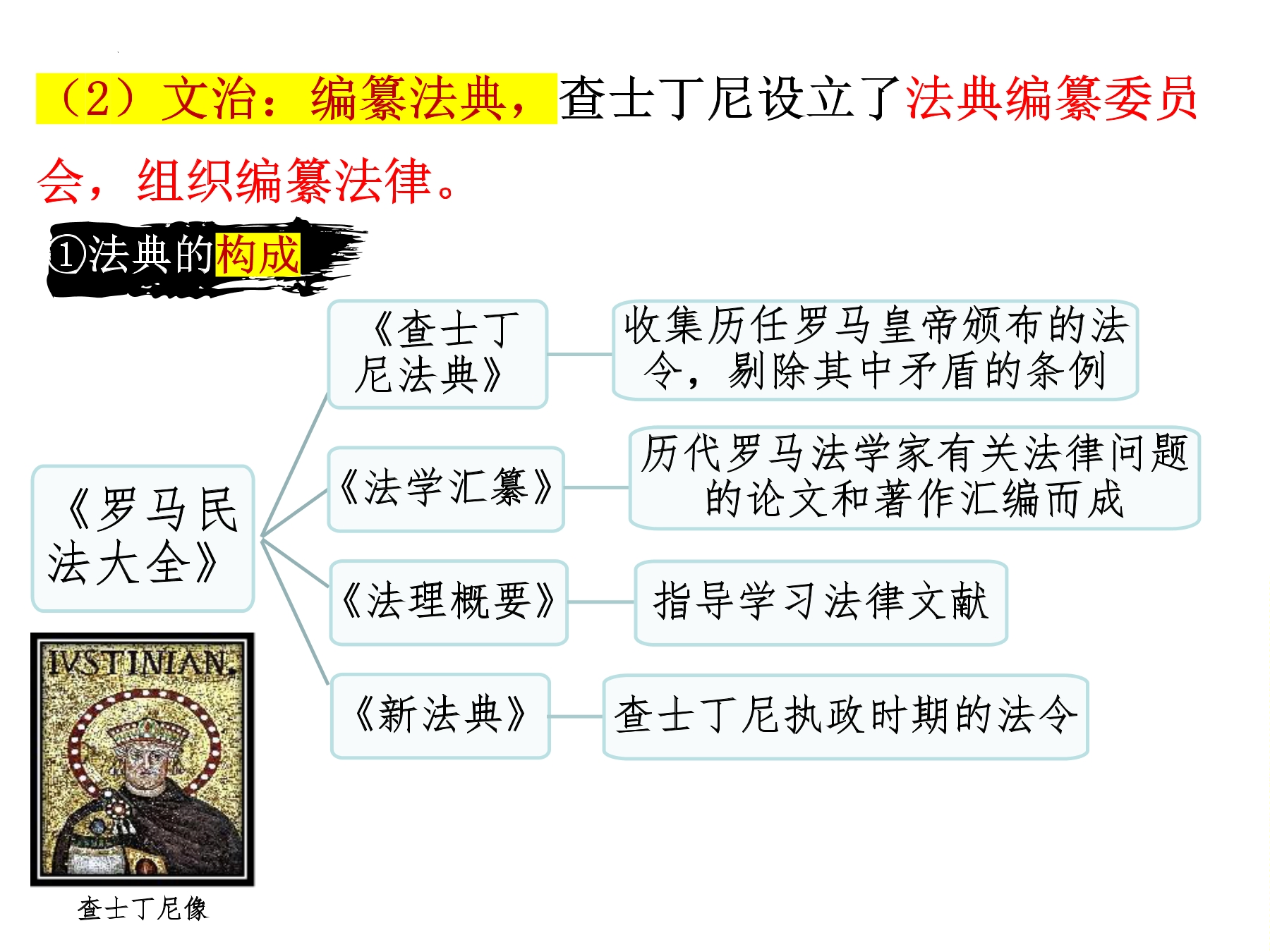 （2）文治：编纂法典，查士丁尼设立了法典编纂委员会，组织编纂法律。

①法典的构成

《罗马民法大全》

《查士丁尼法典》

收集历任罗马皇帝颁布的法令，剔除其中矛盾的条例

《法学汇纂》

历代罗马法学家有关法律问题的论文和著作汇编而成

《法理概要》

指导学习法律文献

《新法典》

查士丁尼执政时期的法令

IVSTINIAN.

查士丁尼像